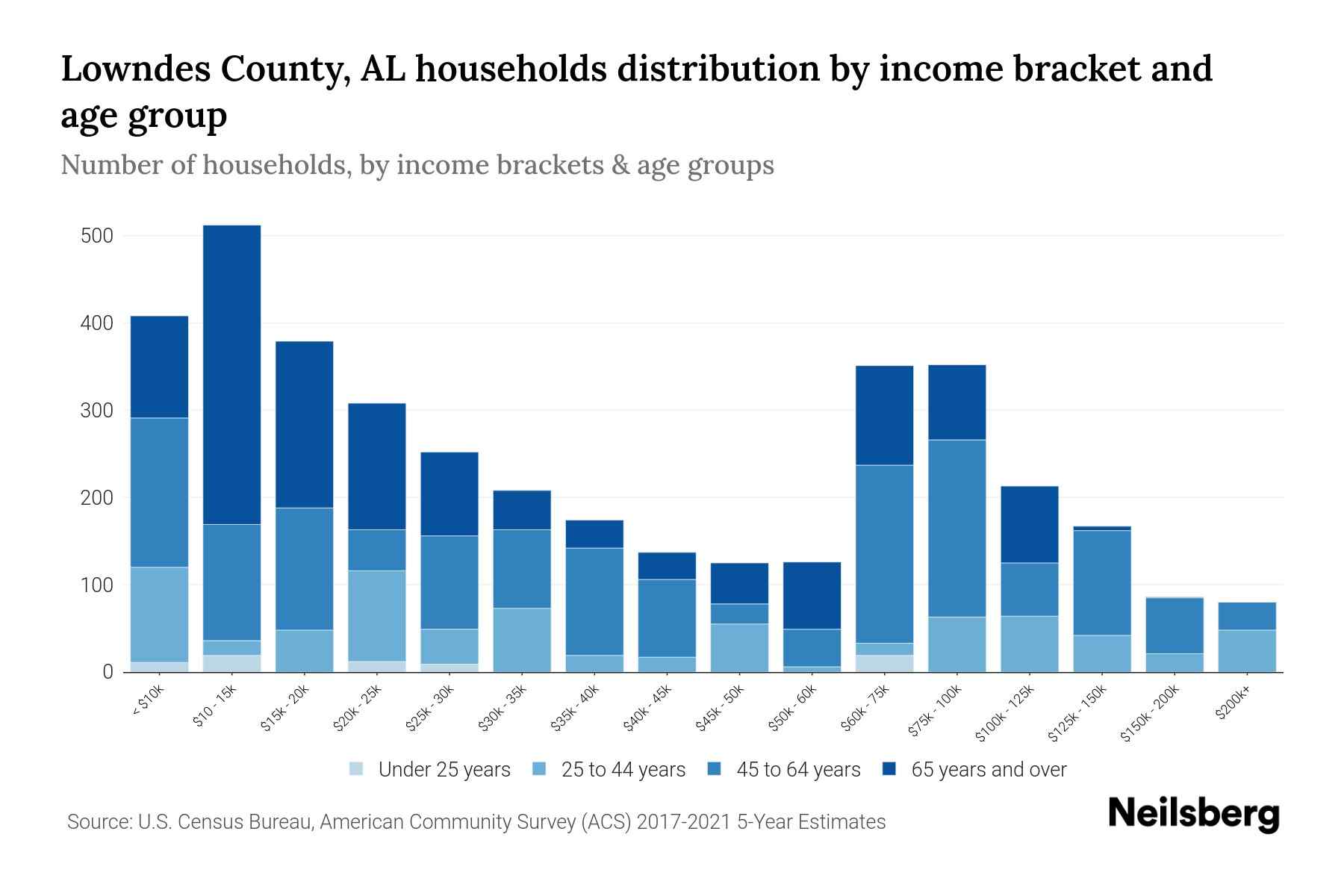 Lowndes County, AL households distribution by income bracket and age group

Number of households, by income brackets & age groups

500
400
300
200
100
0

< $10k
$10 - 15k
$15k - 20k
$20k - 25k
$25k - 30k
$30k - 35k
$35k - 40k
$40k - 45k
$45k - 50k
$50k - 60k
$60k - 75k
$75k - 100k
$100k - 125k
$125k - 150k
$150k - 200k
$200k+

Under 25 years
25 to 44 years
45 to 64 years
65 years and over

Source: U.S. Census Bureau, American Community Survey (ACS) 2017-2021 5-Year Estimates

Neilsberg